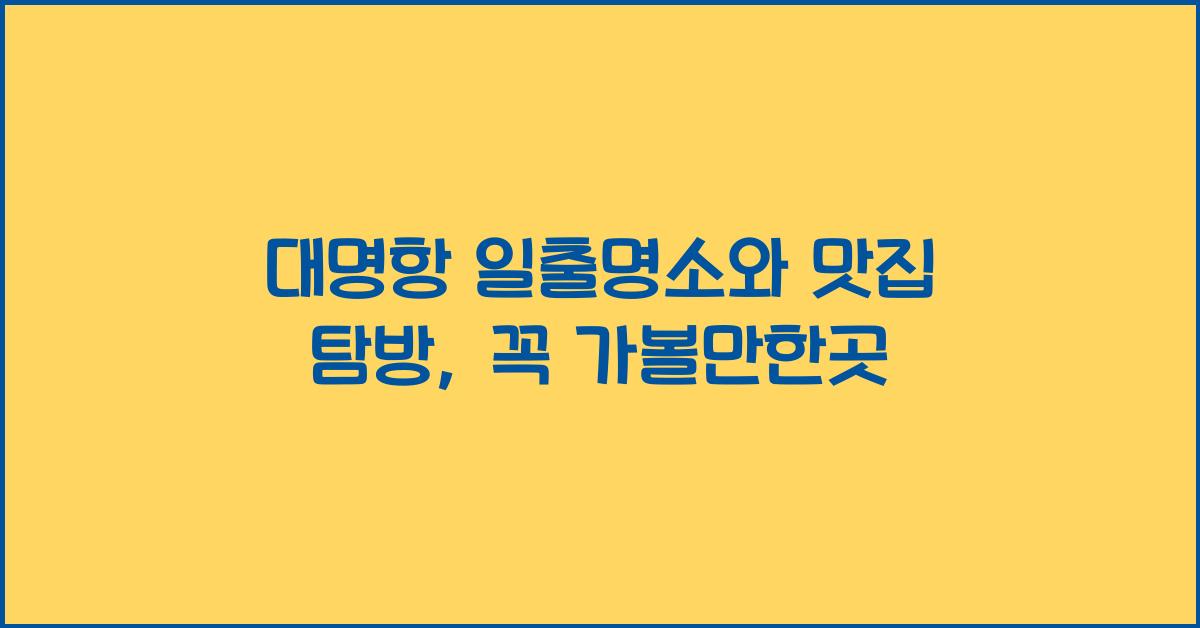 대명항 일출명소와 맛집 탐방, 꼭 가볼만한곳